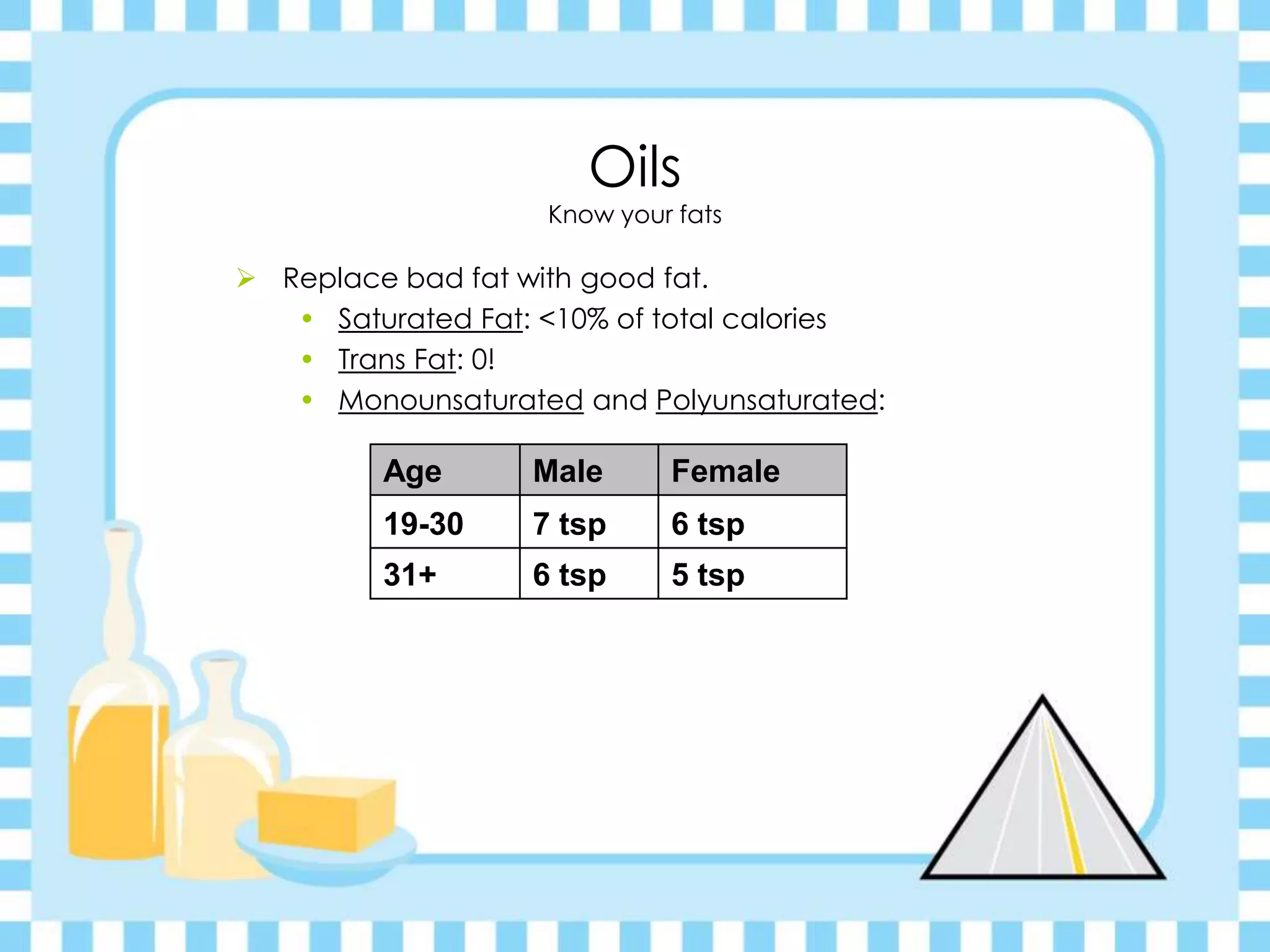 Oils
Know your fats

➢ Replace bad fat with good fat.
• Saturated Fat: <10% of total calories
• Trans Fat: 0!
• Monounsaturated and Polyunsaturated:

| Age | Male | Female |
|---|---|---|
| 19-30 | 7 tsp | 6 tsp |
| 31+ | 6 tsp | 5 tsp |